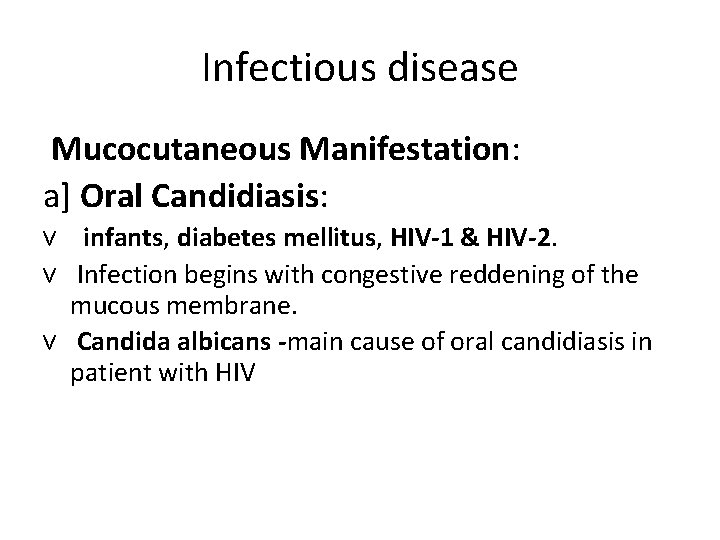 Infectious disease

Mucocutaneous Manifestation:

a] Oral Candidiasis:

v infants, diabetes mellitus, HIV-1 & HIV-2.

v Infection begins with congestive reddening of the mucous membrane.

v Candida albicans -main cause of oral candidiasis in patient with HIV